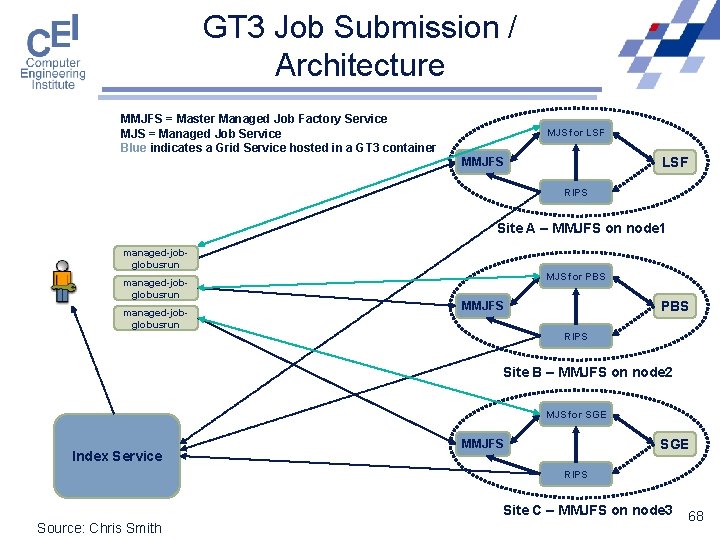 CEI
Computer
Engineering
Institute

GT3 Job Submission / Architecture

MMJFS = Master Managed Job Factory Service
MJS = Managed Job Service
Blue indicates a Grid Service hosted in a GT3 container

MJS for LSF
MMJFS
LSF
RIPS
Site A – MMJFS on node1

managed-job-globusrun
managed-job-globusrun
managed-job-globusrun

MJS for PBS
MMJFS
PBS
RIPS
Site B – MMJFS on node2

MJS for SGE
MMJFS
SGE
RIPS
Site C – MMJFS on node3

Index Service

Source: Chris Smith

68